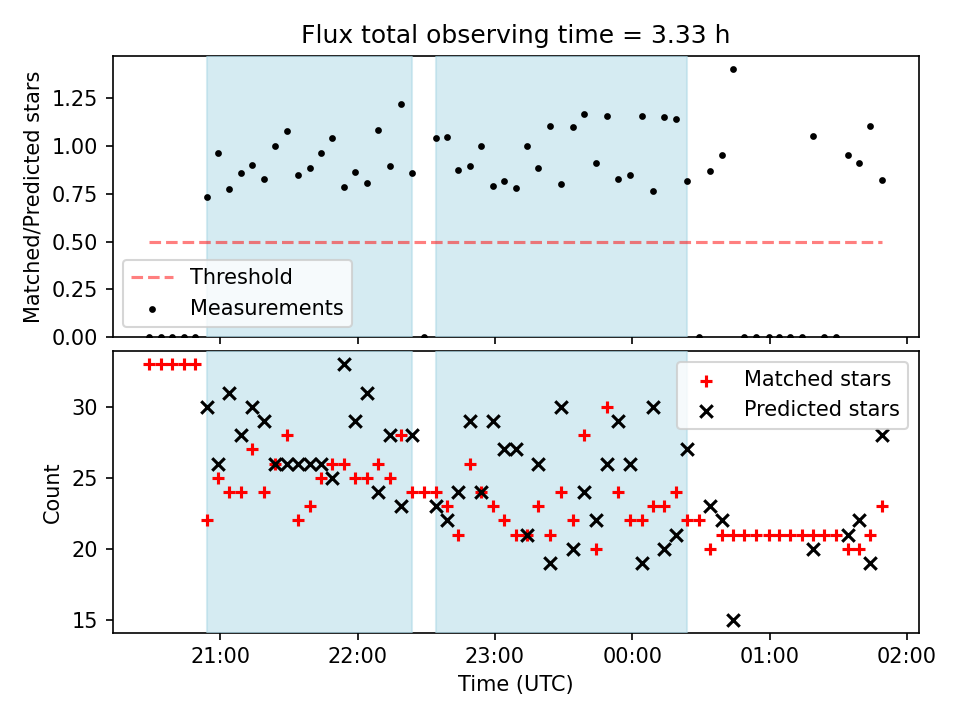 Flux total observing time = 3.33 h

Matched/Predicted stars

1.25
1.00
0.75
0.50
0.25
0.00

Threshold
Measurements

Count

30
25
20
15

Matched stars
Predicted stars

21:00
22:00
23:00
00:00
01:00
02:00

Time (UTC)